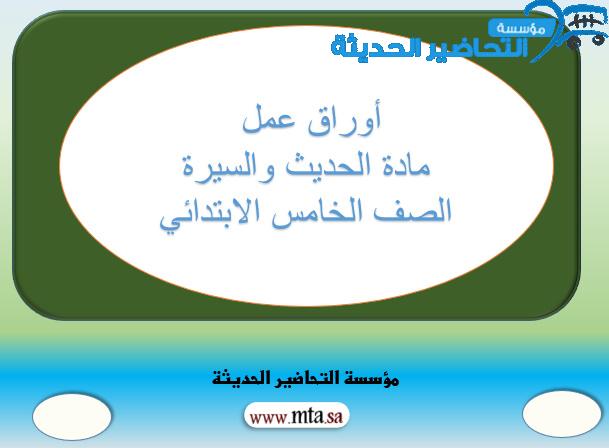 مؤسسة
التحاضير الحديثة

أوراق عمل
مادة الحديث والسيرة
الصف الخامس الابتدائي

مؤسسة التحاضير الحديثة

www.mta.sa